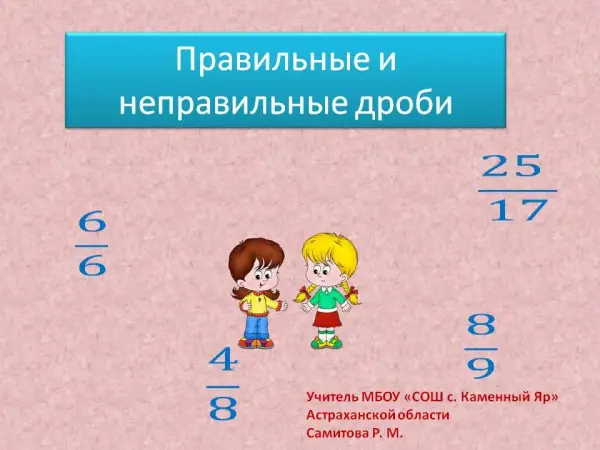 Правильные и неправильные дроби

$\frac{25}{17}$

$\frac{6}{6}$

$\frac{8}{9}$

$\frac{4}{8}$

Учитель МБОУ «СОШ с. Каменный Яр» Астраханской области
Самитова Р. М.